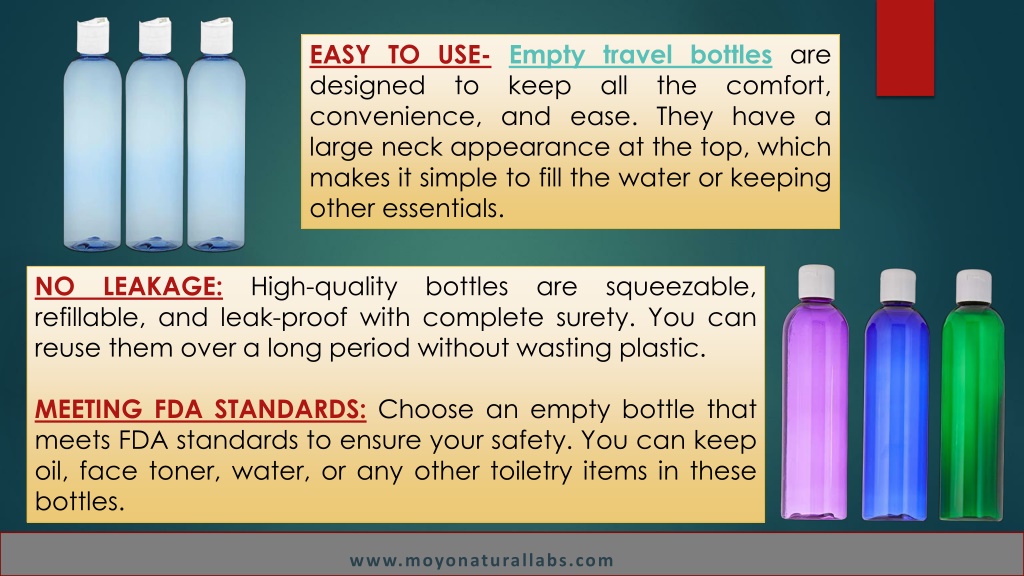 EASY TO USE- Empty travel bottles are designed to keep all the comfort, convenience, and ease. They have a large neck appearance at the top, which makes it simple to fill the water or keeping other essentials.

NO LEAKAGE: High-quality bottles are squeezable, refillable, and leak-proof with complete surety. You can reuse them over a long period without wasting plastic.

MEETING FDA STANDARDS: Choose an empty bottle that meets FDA standards to ensure your safety. You can keep oil, face toner, water, or any other toiletry items in these bottles.

www.moyonaturallabs.com